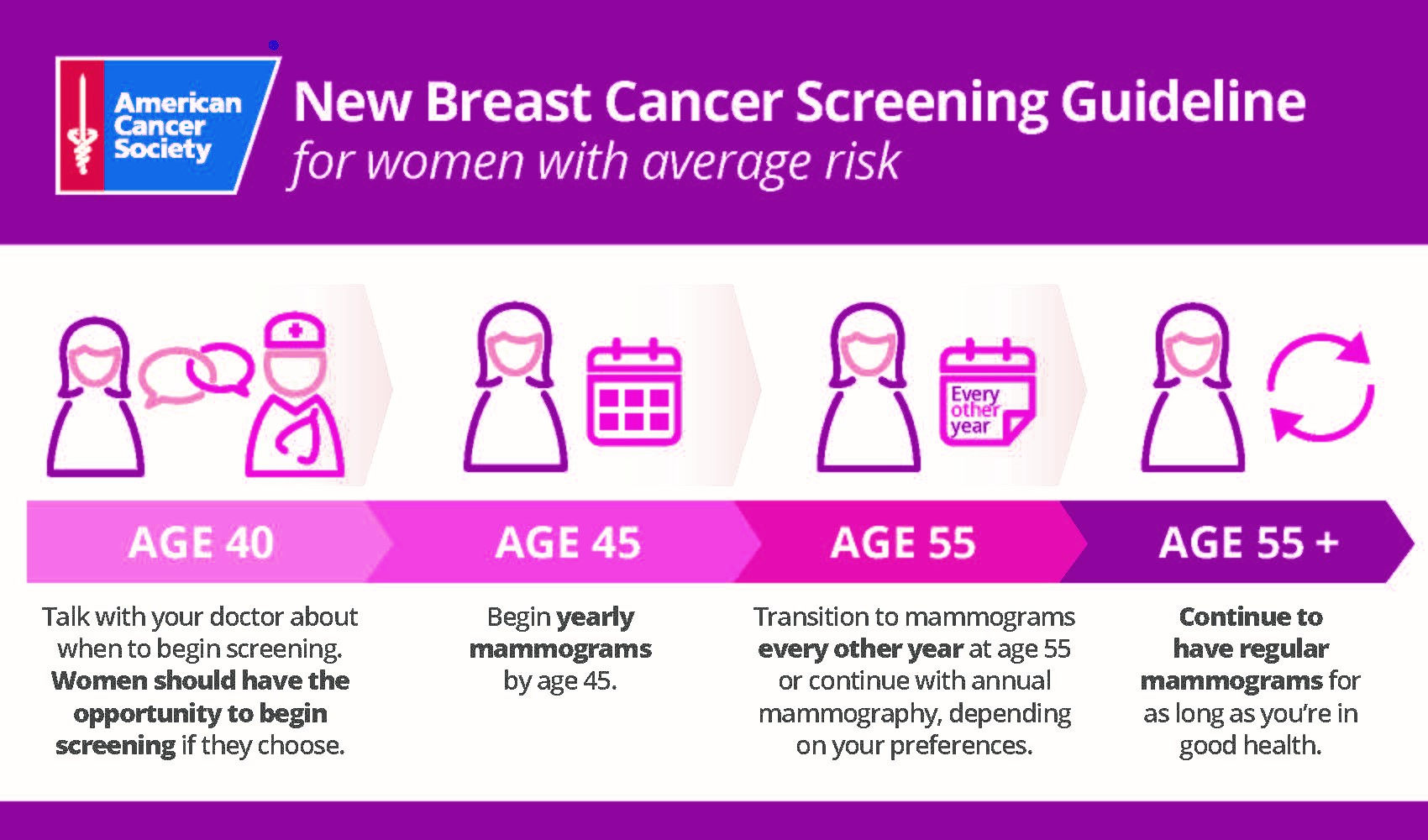 American Cancer Society

New Breast Cancer Screening Guideline
for women with average risk

Every other year

AGE 40

AGE 45

AGE 55

AGE 55 +

Talk with your doctor about when to begin screening. Women should have the opportunity to begin screening if they choose.

Begin yearly mammograms by age 45.

Transition to mammograms every other year at age 55 or continue with annual mammography, depending on your preferences.

Continue to have regular mammograms for as long as you're in good health.